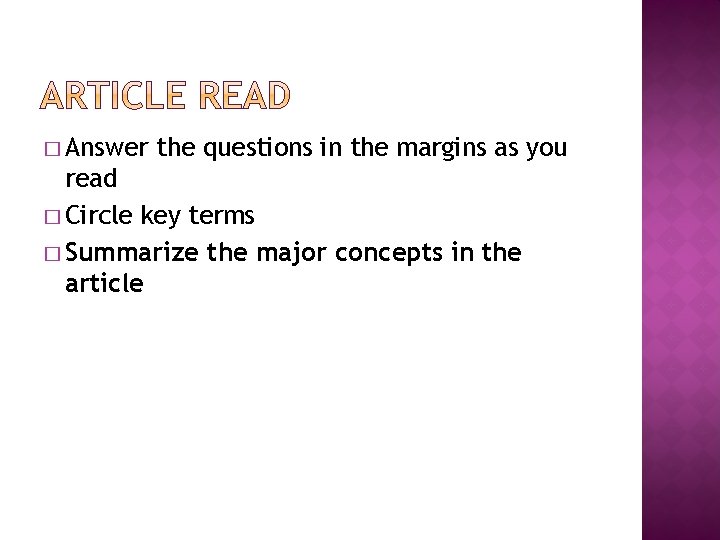 ARTICLE READ

□ Answer the questions in the margins as you read
□ Circle key terms
□ Summarize the major concepts in the article